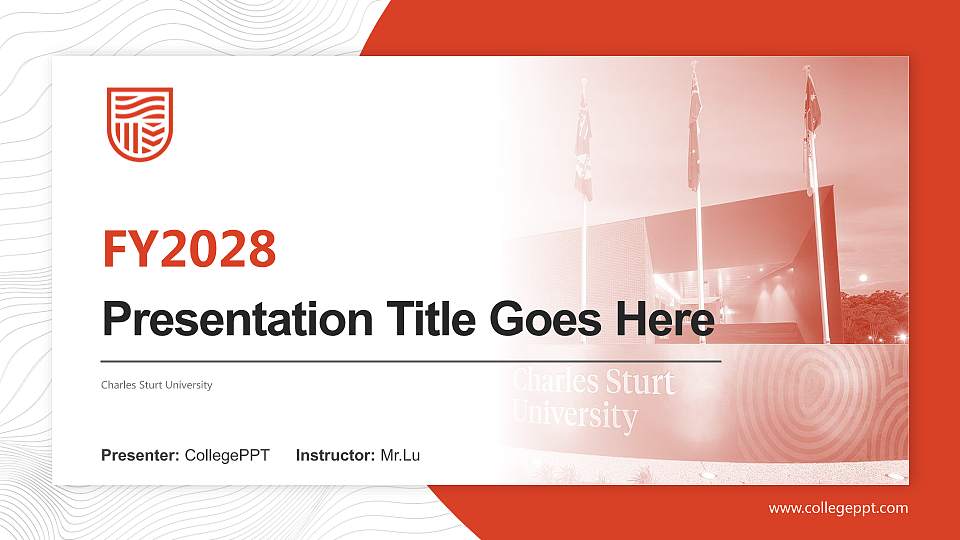 FY2028

Presentation Title Goes Here

Charles Sturt University

Charles Sturt University

Presenter: CollegePPT Instructor: Mr.Lu

www.collegeppt.com